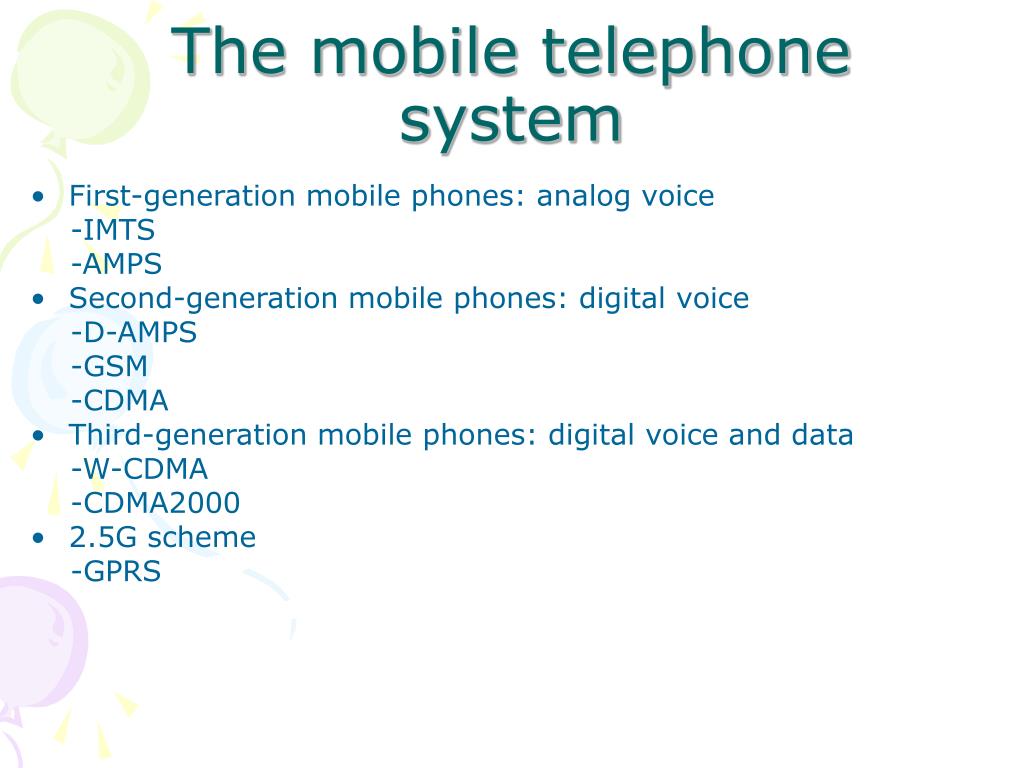 The mobile telephone system

• First-generation mobile phones: analog voice
-IMTS
-AMPS
• Second-generation mobile phones: digital voice
-D-AMPS
-GSM
-CDMA
• Third-generation mobile phones: digital voice and data
-W-CDMA
-CDMA2000
• 2.5G scheme
-GPRS